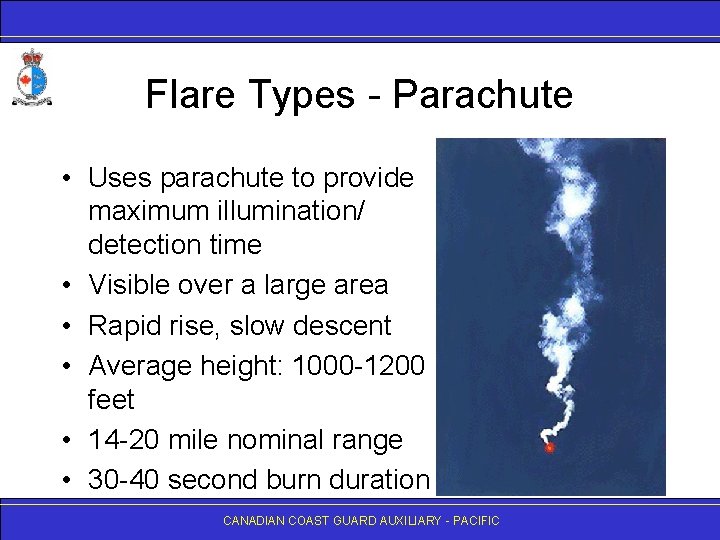 Flare Types - Parachute

• Uses parachute to provide maximum illumination/ detection time
• Visible over a large area
• Rapid rise, slow descent
• Average height: 1000-1200 feet
• 14-20 mile nominal range
• 30-40 second burn duration

CANADIAN COAST GUARD AUXILIARY - PACIFIC